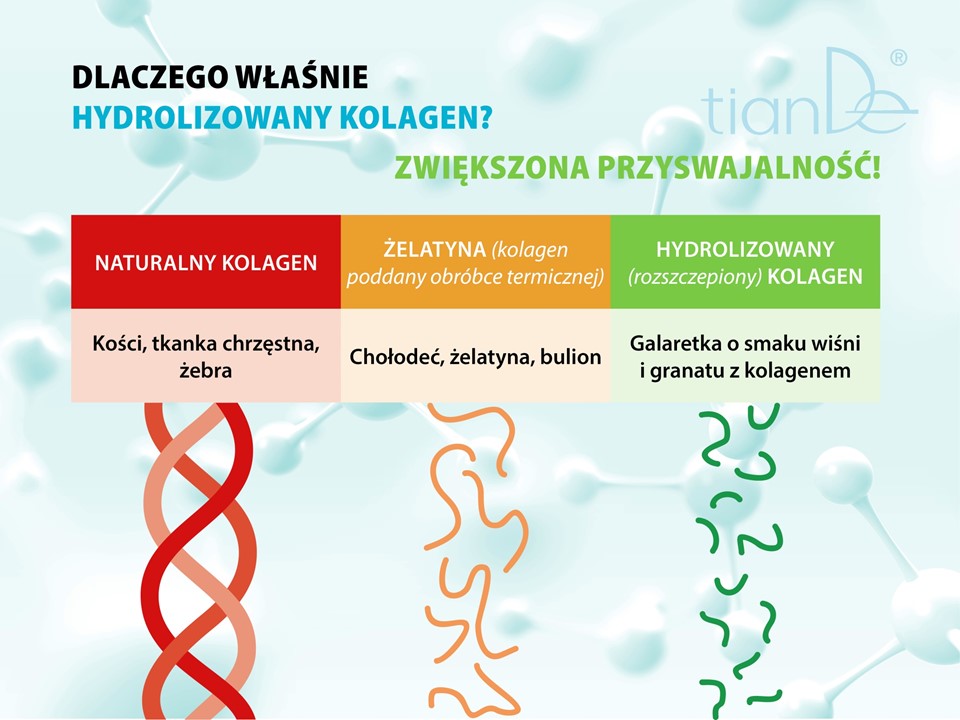 DLACZEGO WŁAŚNIE
HYDROLIZOWANY KOLAGEN?

tianDe®

ZWIĘKSZONA PRZYSWAJALNOŚĆ!

| NATURALNY KOLAGEN | ŻELATYNA (kolagen poddany obróbce termicznej) | HYDROLIZOWANY (rozszczepiony) KOLAGEN |
|---|---|---|
| Kości, tkanka chrzęstna, żebra | Chołodeć, żelatyna, bulion | Galaretka o smaku wiśni i granatu z kolagenem |